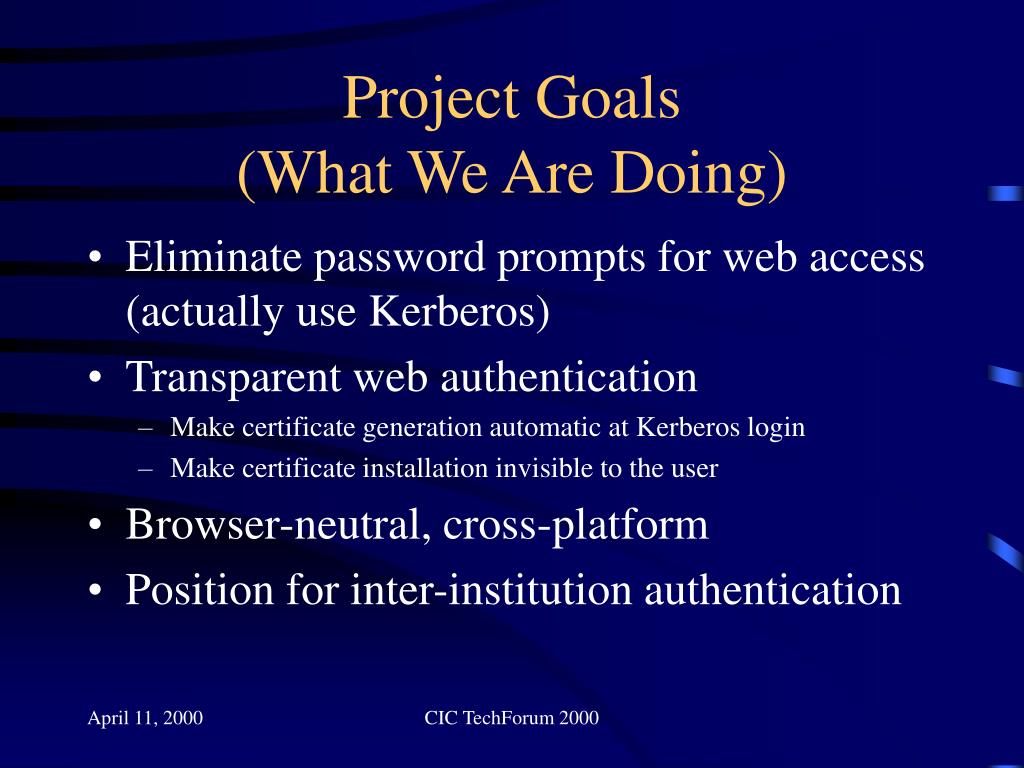 Project Goals
(What We Are Doing)

• Eliminate password prompts for web access (actually use Kerberos)
• Transparent web authentication
– Make certificate generation automatic at Kerberos login
– Make certificate installation invisible to the user
• Browser-neutral, cross-platform
• Position for inter-institution authentication

April 11, 2000
CIC TechForum 2000